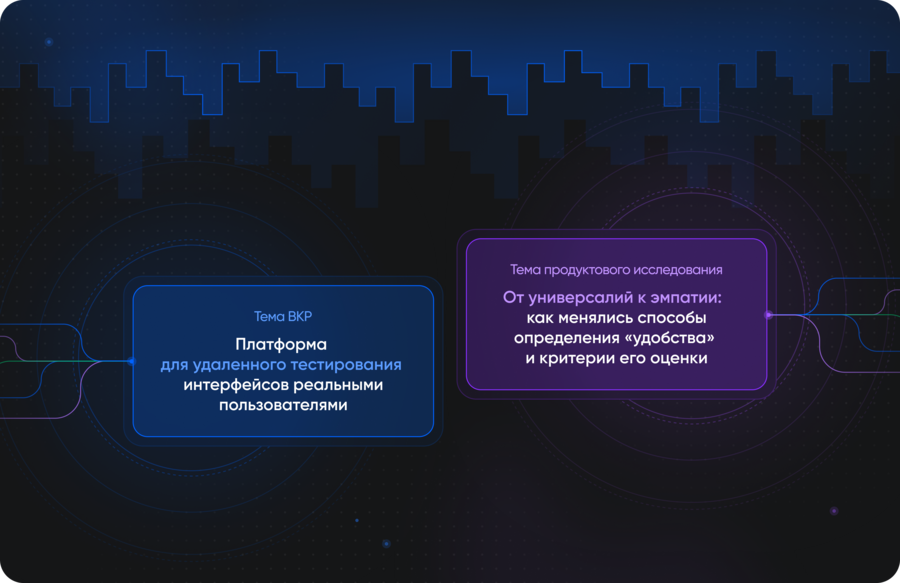 Тема ВКР

Платформа для удаленного тестирования интерфейсов реальными пользователями

Тема продуктового исследования

От универсалий к эмпатии: как менялись способы определения «удобства» и критерии его оценки